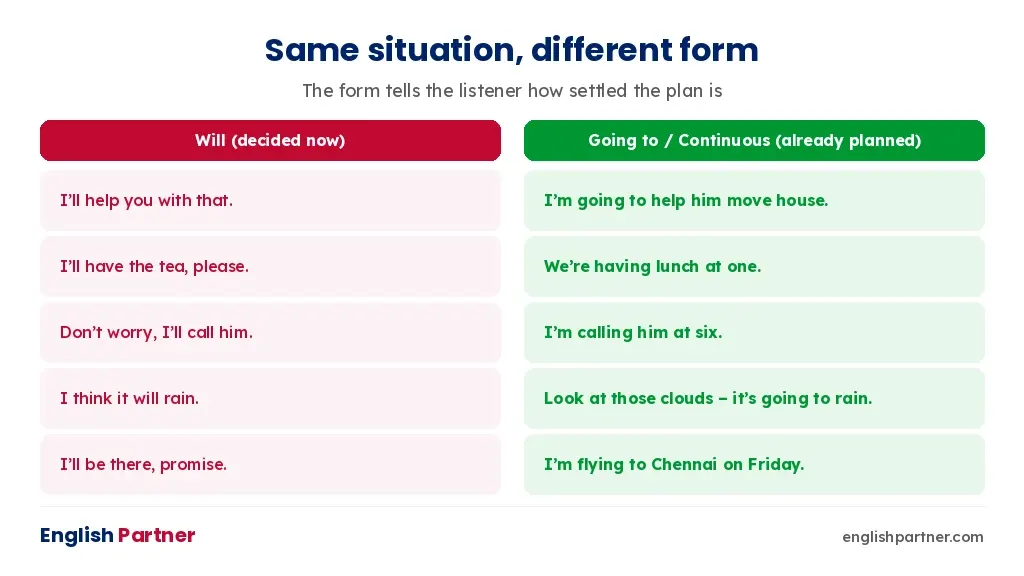 Same situation, different form

The form tells the listener how settled the plan is

| Will (decided now) | Going to / Continuous (already planned) |
|---|---|
| I'll help you with that. | I'm going to help him move house. |
| I'll have the tea, please. | We're having lunch at one. |
| Don't worry, I'll call him. | I'm calling him at six. |
| I think it will rain. | Look at those clouds – it's going to rain. |
| I'll be there, promise. | I'm flying to Chennai on Friday. |

English Partner

englishpartner.com